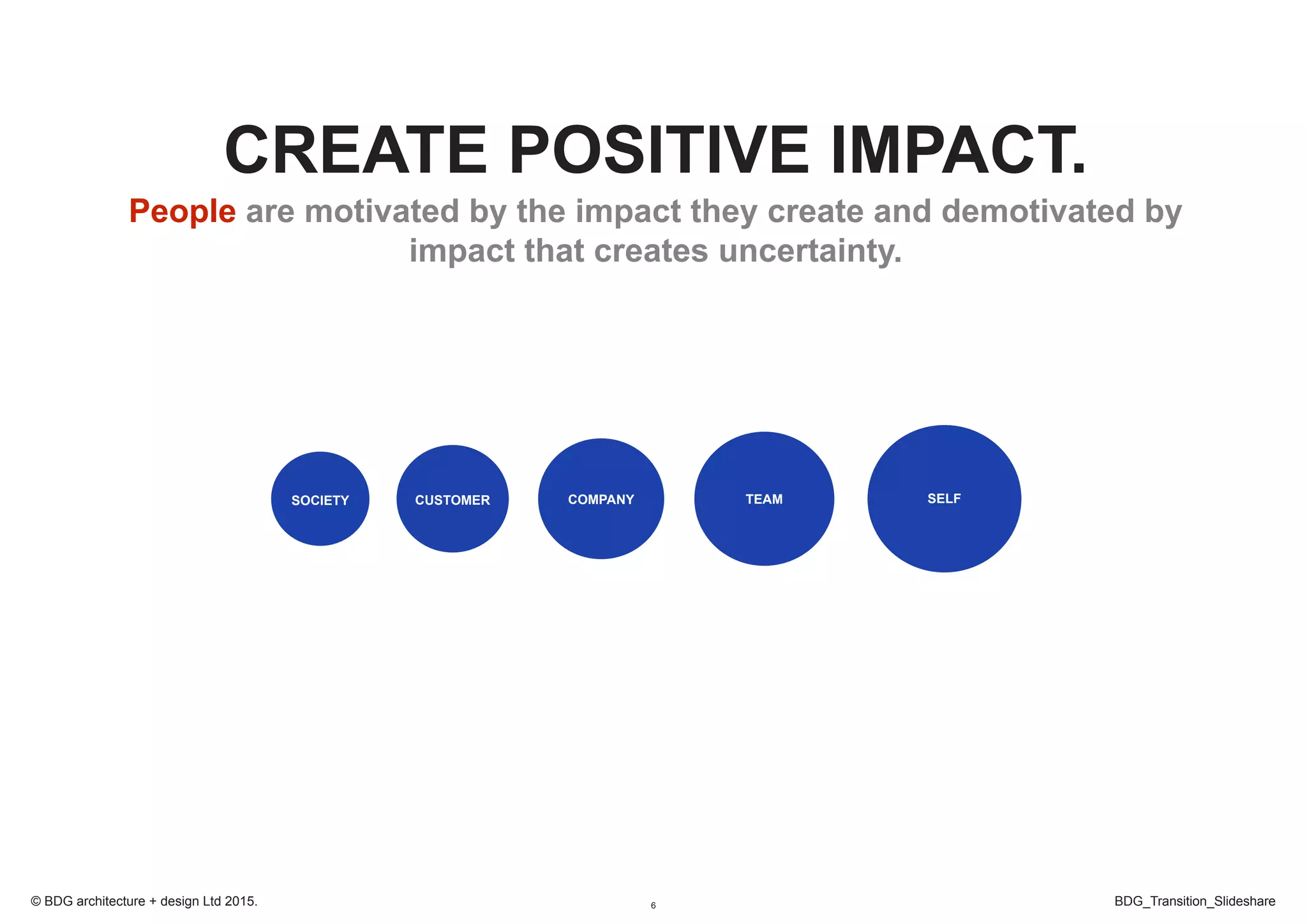 CREATE POSITIVE IMPACT.

People are motivated by the impact they create and demotivated by impact that creates uncertainty.

SOCIETY

CUSTOMER

COMPANY

TEAM

SELF

© BDG architecture + design Ltd 2015.

6

BDG_Transition_Slideshare